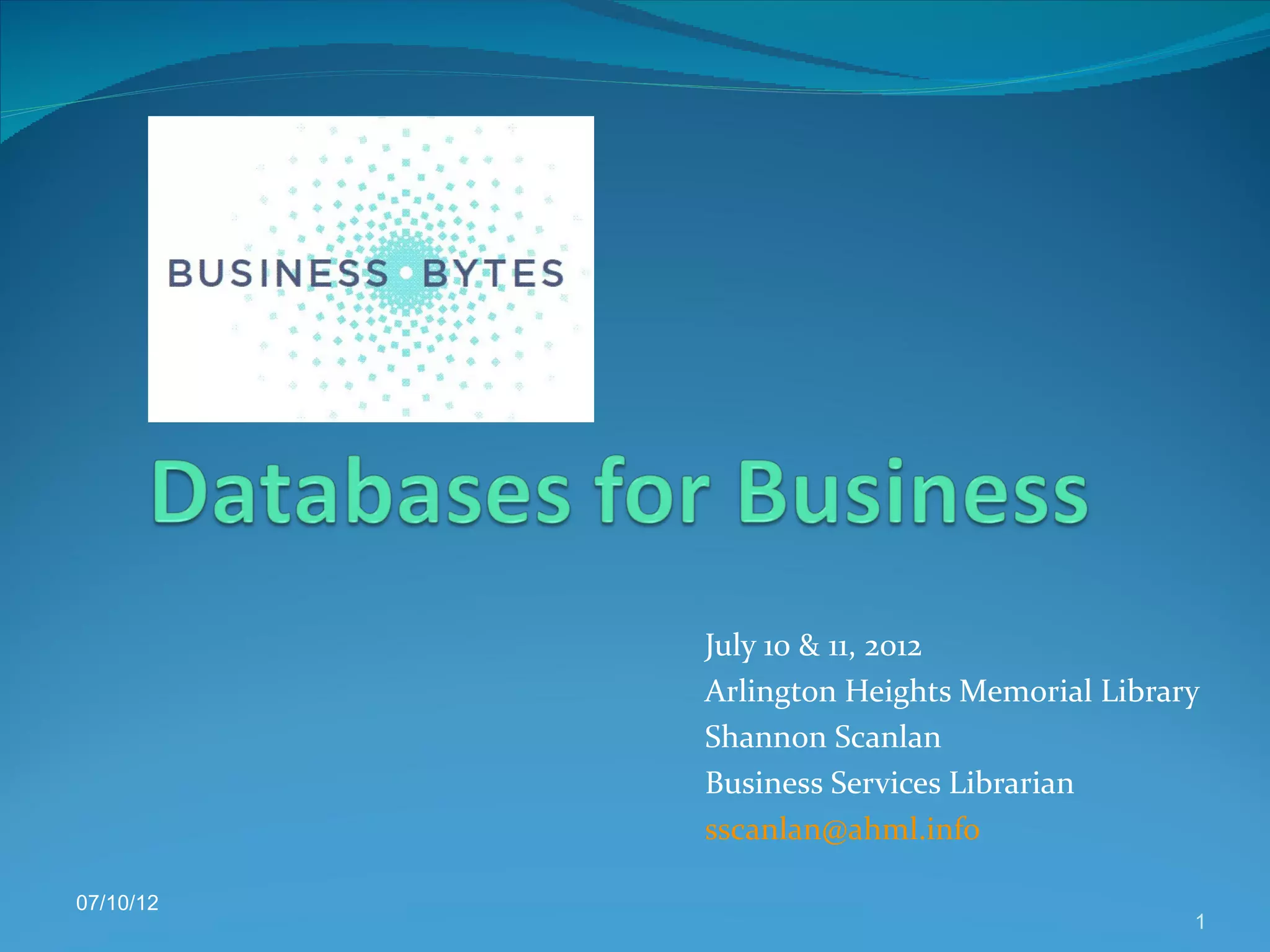 BUSINESS BYTES

Databases for Business

July 10 & 11, 2012
Arlington Heights Memorial Library
Shannon Scanlan
Business Services Librarian
sscanlan@ahml.info

07/10/12

1